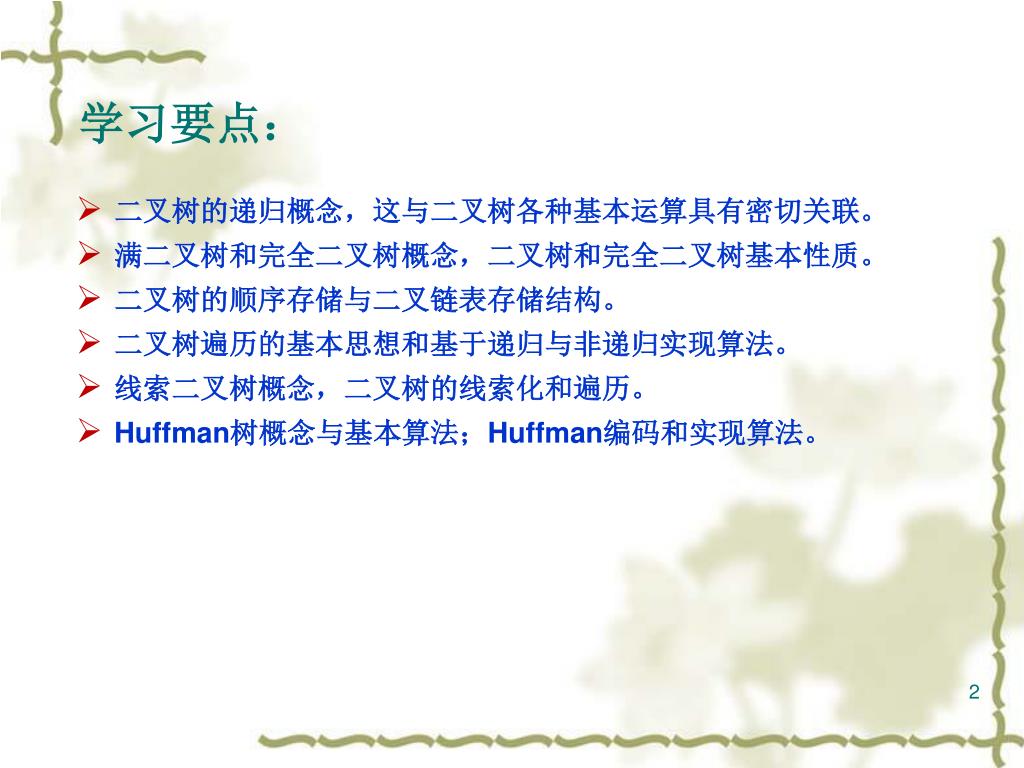 学习要点：

➢ 二叉树的递归概念，这与二叉树各种基本运算具有密切关联。
➢ 满二叉树和完全二叉树概念，二叉树和完全二叉树基本性质。
➢ 二叉树的顺序存储与二叉链表存储结构。
➢ 二叉树遍历的基本思想和基于递归与非递归实现算法。
➢ 线索二叉树概念，二叉树的线索化和遍历。
➢ Huffman树概念与基本算法；Huffman编码和实现算法。

2